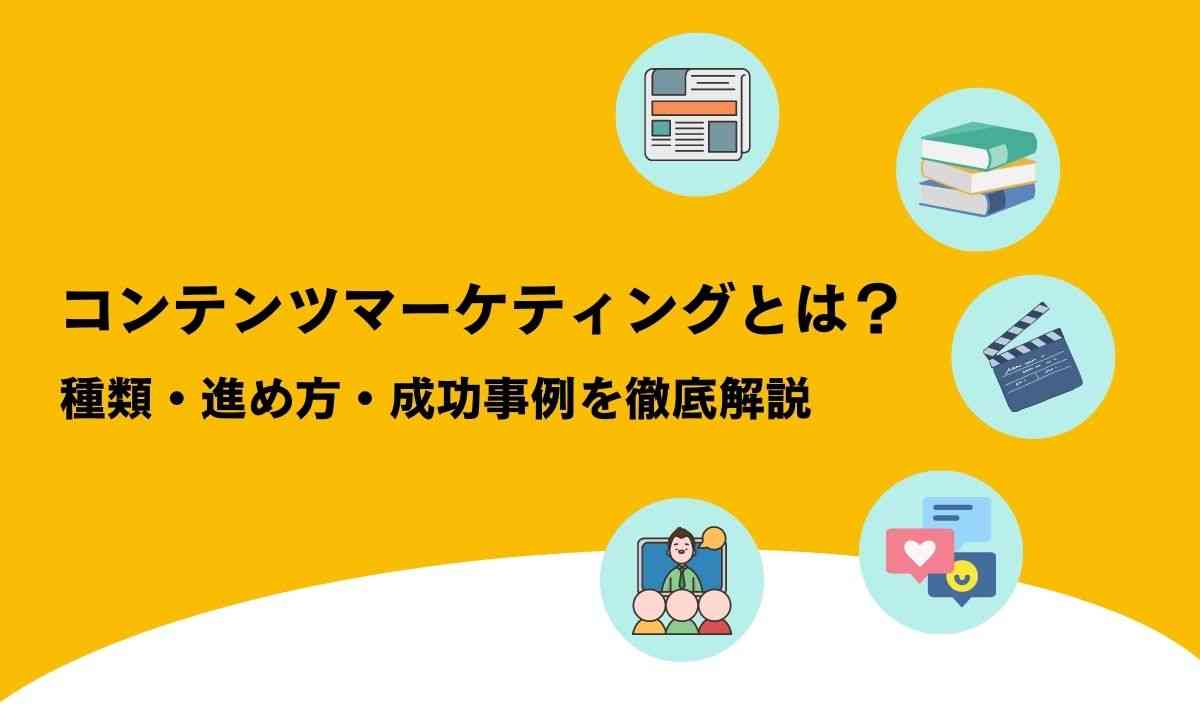 コンテンツマーケティングとは？
種類・進め方・成功事例を徹底解説